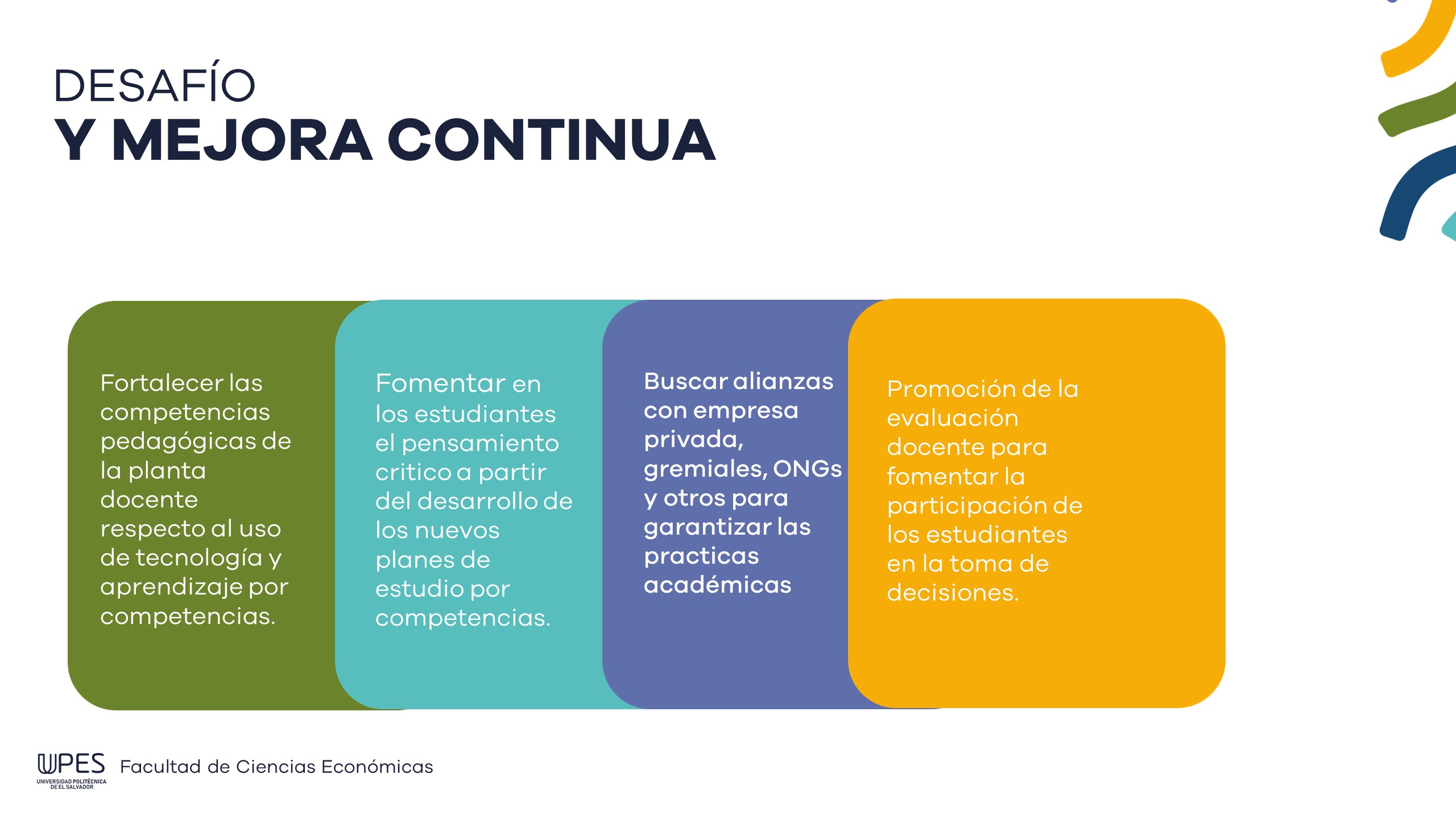 DESAFÍO
Y MEJORA CONTINUA

Fortalecer las competencias pedagógicas de la planta docente respecto al uso de tecnología y aprendizaje por competencias.

Fomentar en los estudiantes el pensamiento critico a partir del desarrollo de los nuevos planes de estudio por competencias.

Buscar alianzas con empresa privada, gremiales, ONGs y otros para garantizar las practicas académicas

Promoción de la evaluación docente para fomentar la participación de los estudiantes en la toma de decisiones.

UPES UNIVERSIDAD POLITÉCNICA DE EL SALVADOR Facultad de Ciencias Económicas